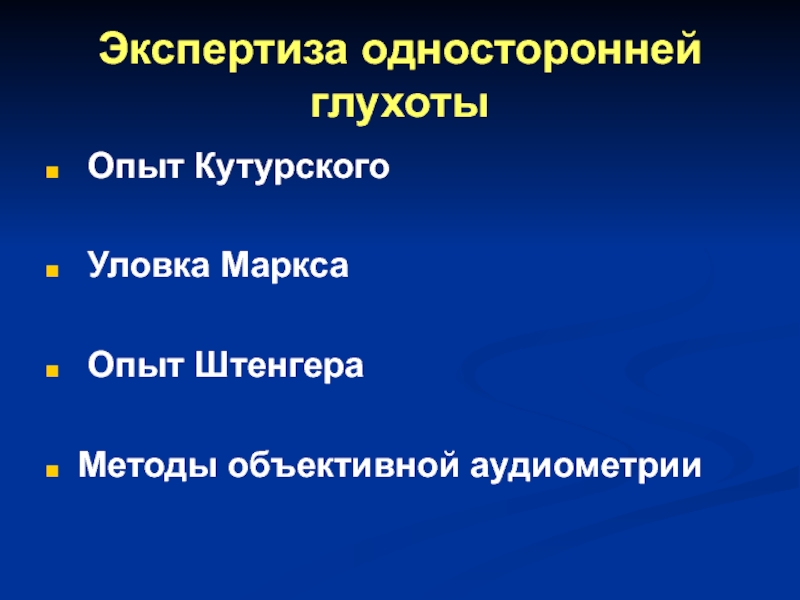 Экспертиза односторонней глухоты

Опыт Кутурского

Уловка Маркса

Опыт Штенгера

Методы объективной аудиометрии